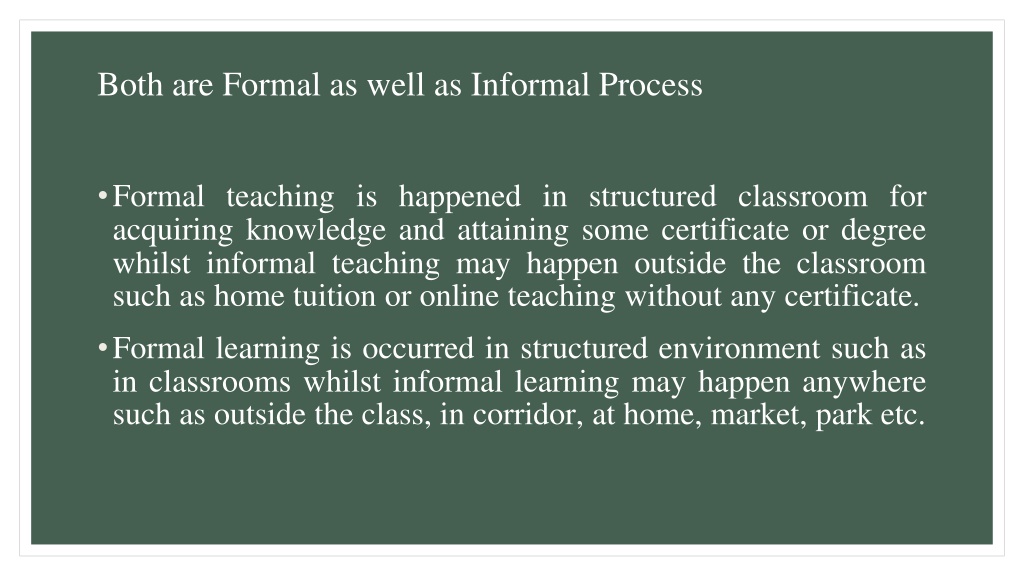 Both are Formal as well as Informal Process

• Formal teaching is happened in structured classroom for acquiring knowledge and attaining some certificate or degree whilst informal teaching may happen outside the classroom such as home tuition or online teaching without any certificate.

• Formal learning is occurred in structured environment such as in classrooms whilst informal learning may happen anywhere such as outside the class, in corridor, at home, market, park etc.